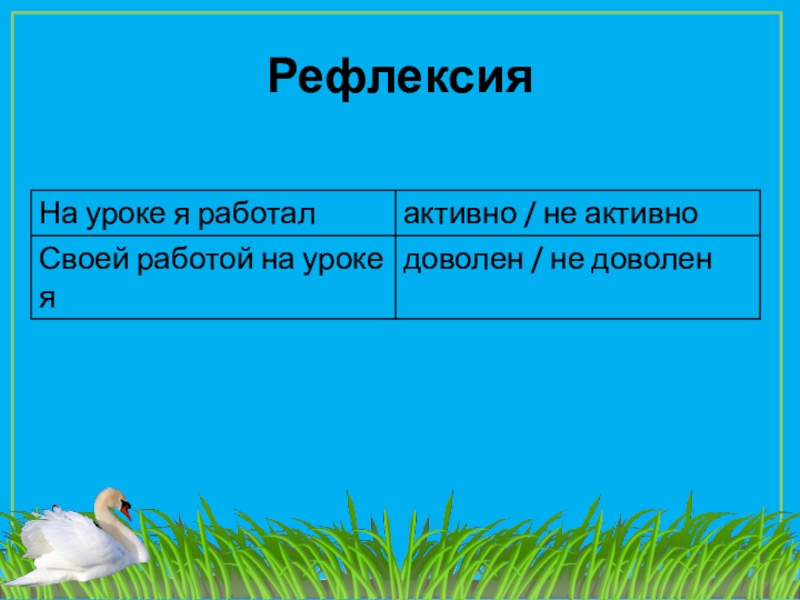 Рефлексия

| На уроке я работал | активно / не активно |
|---|---|
| Своей работой на уроке я | доволен / не доволен |